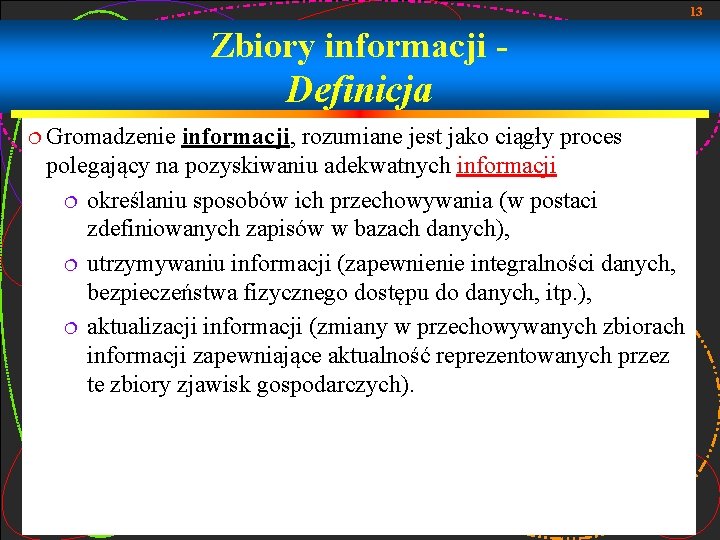 13

Zbiory informacji - Definicja

Gromadzenie informacji, rozumiane jest jako ciągły proces polegający na pozyskiwaniu adekwatnych informacji

określaniu sposobów ich przechowywania (w postaci zdefiniowanych zapisów w bazach danych),

utrzymywaniu informacji (zapewnienie integralności danych, bezpieczeństwa fizycznego dostępu do danych, itp.),

aktualizacji informacji (zmiany w przechowywanych zbiorach informacji zapewniające aktualność reprezentowanych przez te zbiory zjawisk gospodarczych).